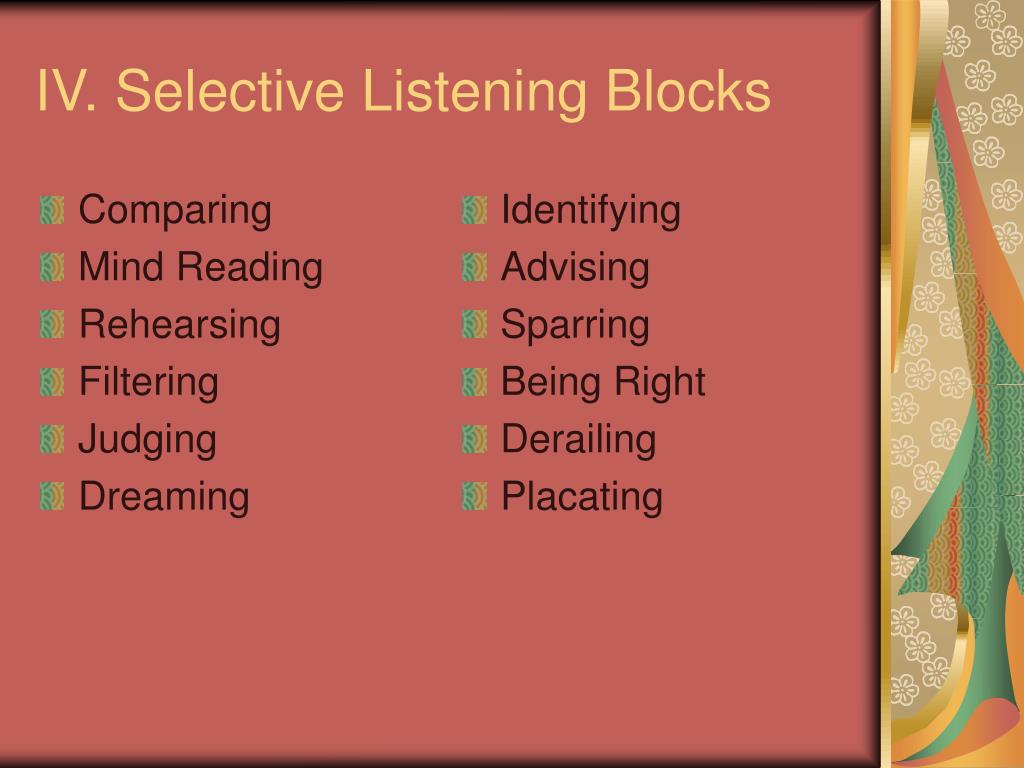 IV. Selective Listening Blocks

Comparing
Mind Reading
Rehearsing
Filtering
Judging
Dreaming

Identifying
Advising
Sparring
Being Right
Derailing
Placating